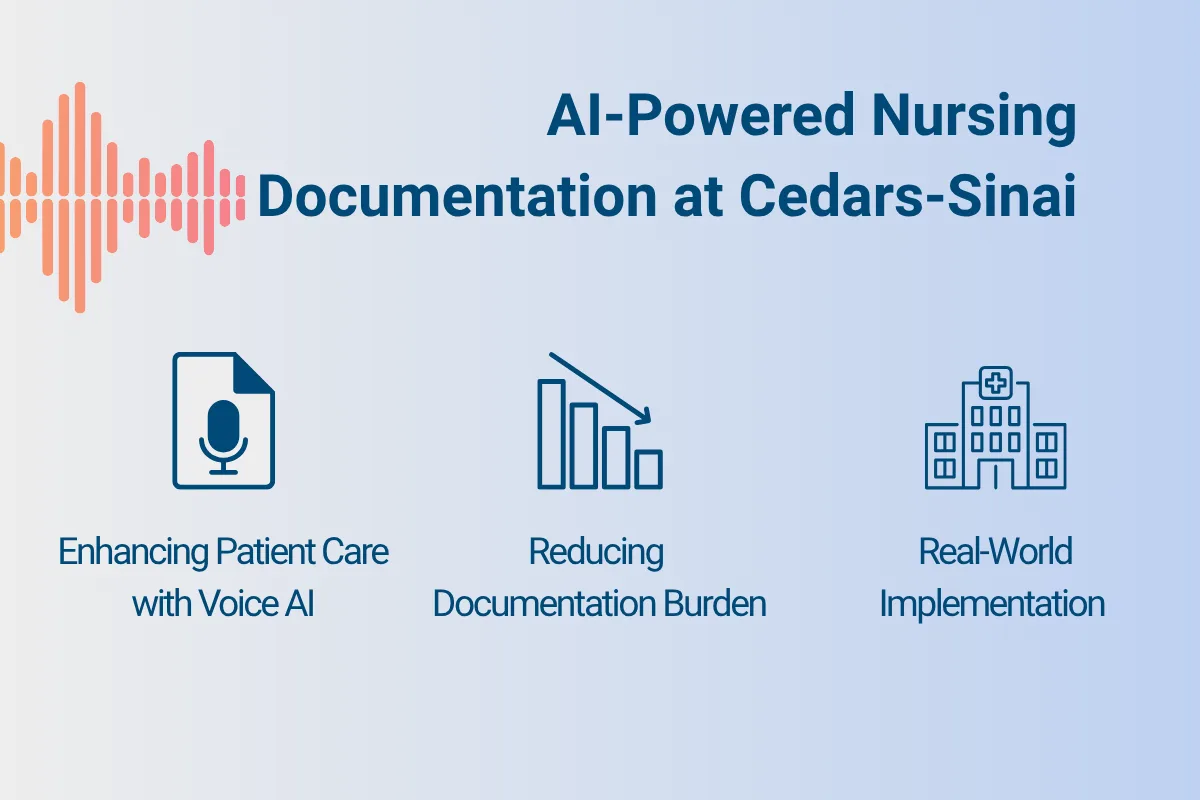 AI-Powered Nursing Documentation at Cedars-Sinai

Enhancing Patient Care with Voice AI

Reducing Documentation Burden

Real-World Implementation